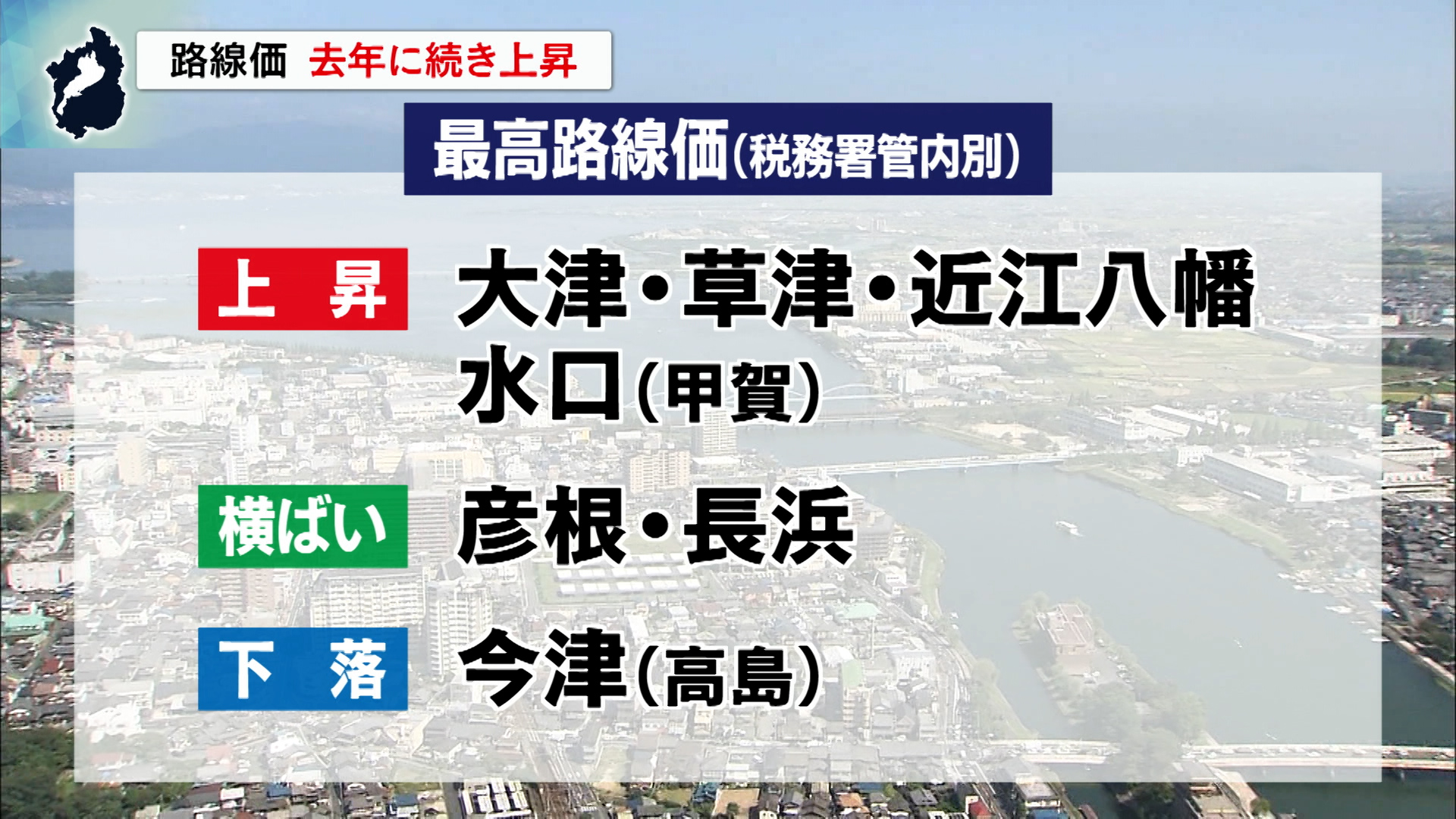 路線価　去年に続き上昇

最高路線価(税務署管内別)

上　昇　大津・草津・近江八幡
水口(甲賀)

横ばい　彦根・長浜

下　落　今津(高島)